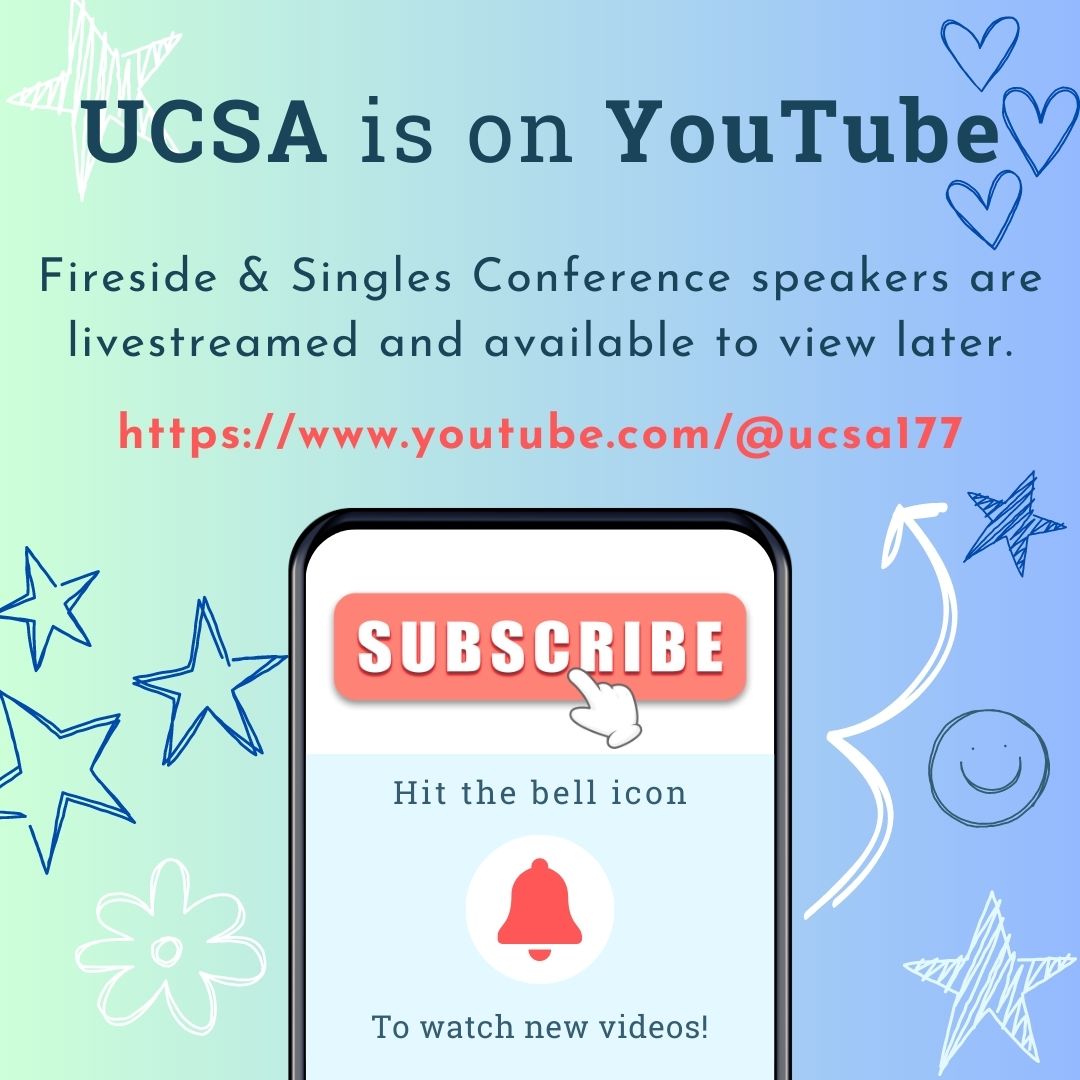 UCSA is on YouTube

Fireside & Singles Conference speakers are livestreamed and available to view later.

https://www.youtube.com/@ucsa177

SUBSCRIBE

Hit the bell icon

To watch new videos!